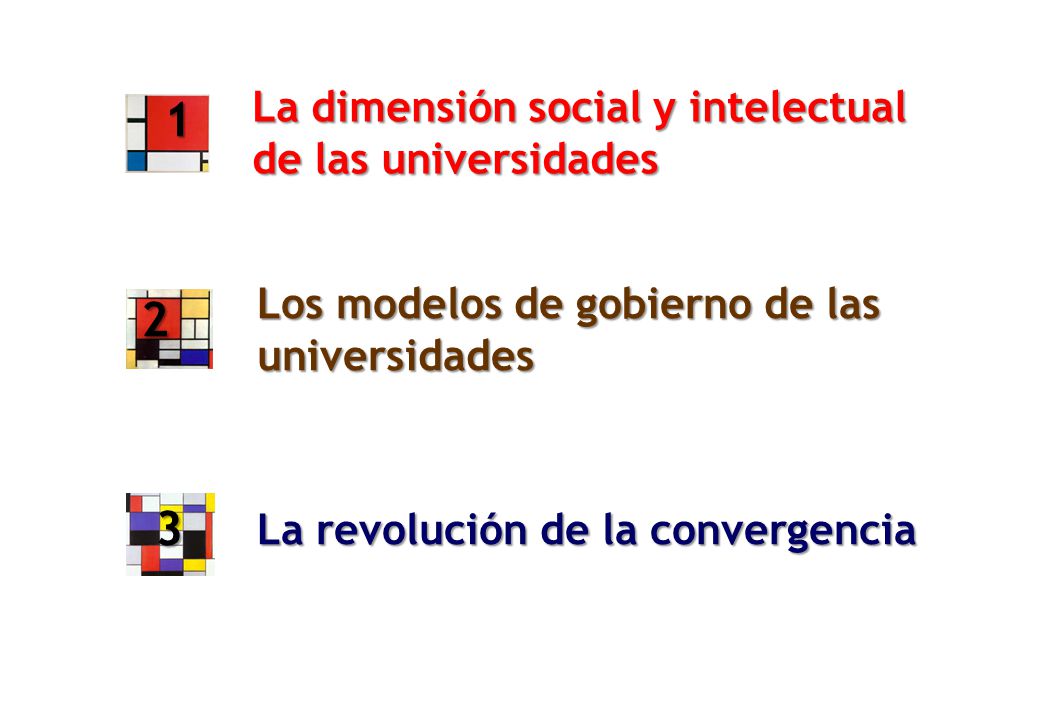 1 La dimensión social y intelectual de las universidades

2 Los modelos de gobierno de las universidades

3 La revolución de la convergencia